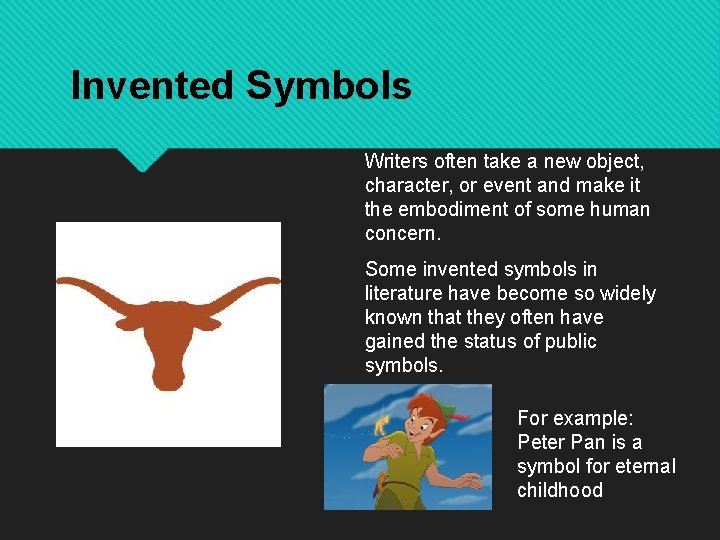 Invented Symbols

Writers often take a new object, character, or event and make it the embodiment of some human concern.

Some invented symbols in literature have become so widely known that they often have gained the status of public symbols.

For example:
Peter Pan is a symbol for eternal childhood